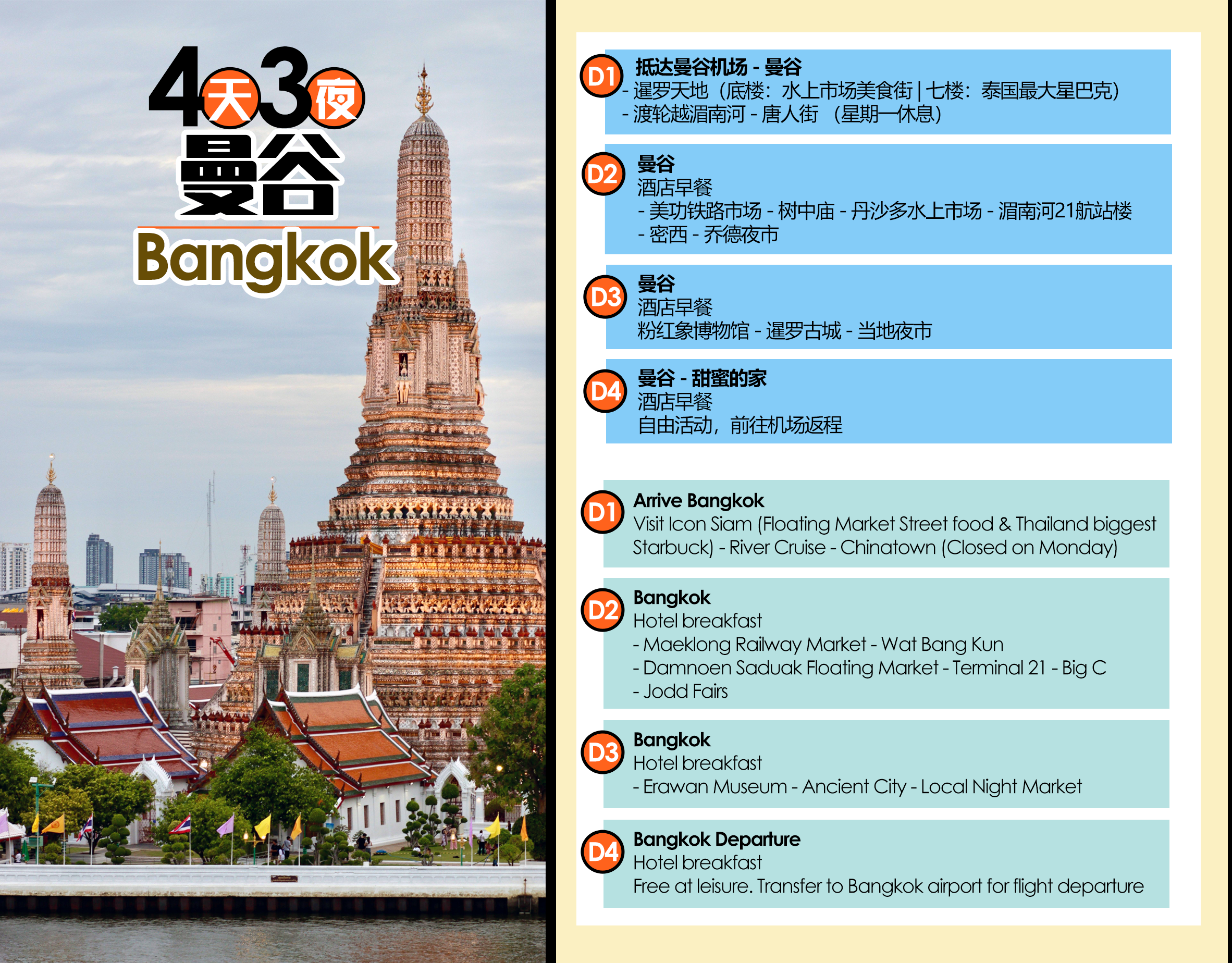 4天3夜
曼谷
Bangkok

D1 抵达曼谷机场 - 曼谷
- 暹罗天地（底楼：水上市场美食街 | 七楼：泰国最大星巴克）
- 渡轮越湄南河 - 唐人街 （星期一休息）

D2 曼谷
酒店早餐
- 美功铁路市场 - 树中庙 - 丹沙多水上市场 - 湄南河21航站楼
- 密西 - 乔德夜市

D3 曼谷
酒店早餐
粉红象博物馆 - 暹罗古城 - 当地夜市

D4 曼谷 - 甜蜜的家
酒店早餐
自由活动，前往机场返程

D1 Arrive Bangkok
Visit Icon Siam (Floating Market Street food & Thailand biggest Starbuck) - River Cruise - Chinatown (Closed on Monday)

D2 Bangkok
Hotel breakfast
- Maeklong Railway Market - Wat Bang Kun
- Damnoen Saduak Floating Market - Terminal 21 - Big C
- Jodd Fairs

D3 Bangkok
Hotel breakfast
- Erawan Museum - Ancient City - Local Night Market

D4 Bangkok Departure
Hotel breakfast
Free at leisure. Transfer to Bangkok airport for flight departure